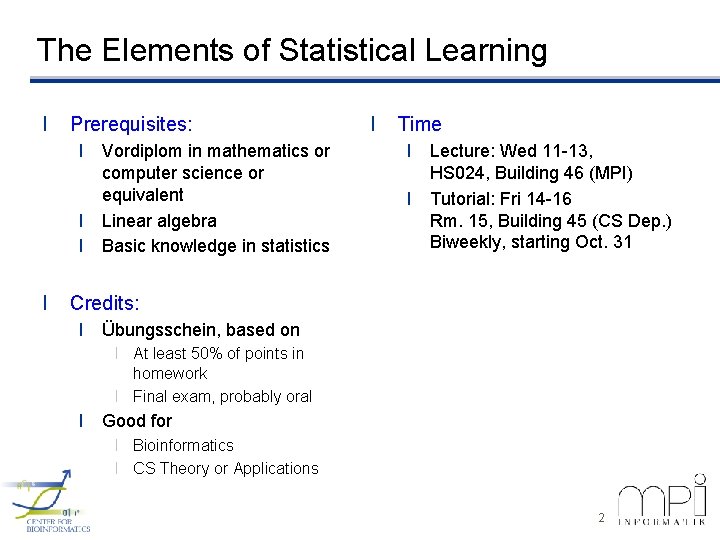 The Elements of Statistical Learning

l Prerequisites:
l Vordiplom in mathematics or computer science or equivalent
l Linear algebra
l Basic knowledge in statistics

l Credits:
l Übungsschein, based on
l At least 50% of points in homework
l Final exam, probably oral
l Good for
l Bioinformatics
l CS Theory or Applications

l Time
l Lecture: Wed 11-13, HS024, Building 46 (MPI)
l Tutorial: Fri 14-16 Rm. 15, Building 45 (CS Dep.) Biweekly, starting Oct. 31

CENTER FOR BIOINFORMATICS

2

mpi INFORMATIK